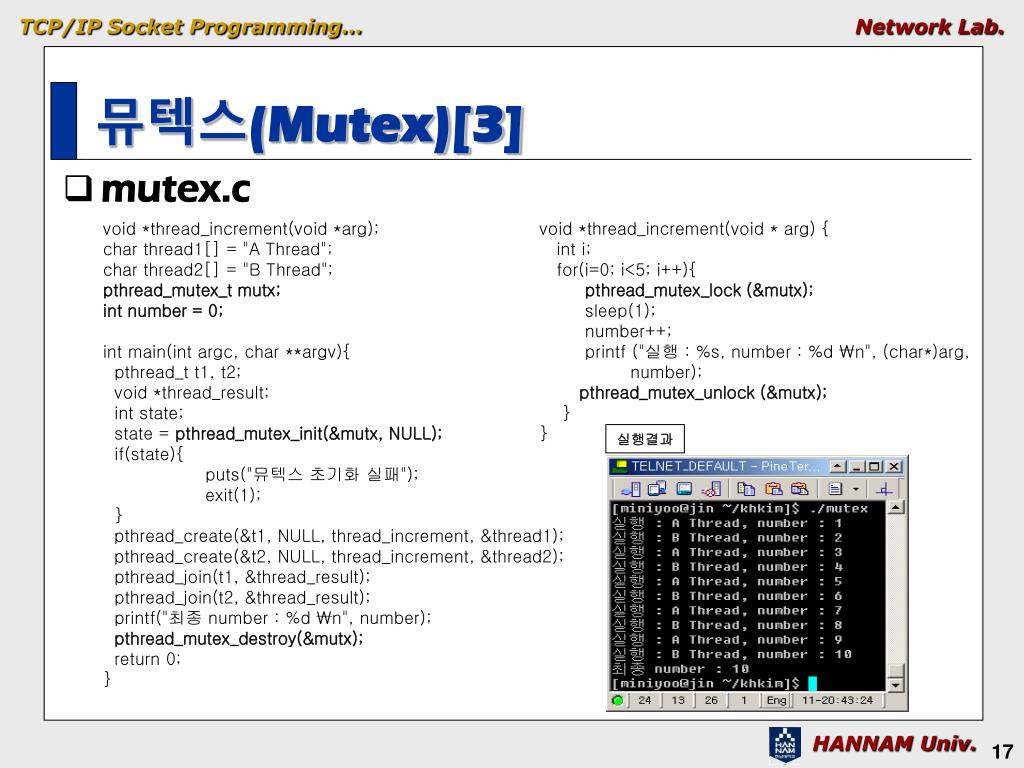 TCP/IP Socket Programming...

Network Lab.

뮤텍스(Mutex)[3]

mutex.c

void *thread_increment(void *arg);
char thread1[] = "A Thread";
char thread2[] = "B Thread";
pthread_mutex_t mutx;
int number = 0;

int main(int argc, char **argv){
pthread_t t1, t2;
void *thread_result;
int state;
state = pthread_mutex_init(&mutx, NULL);
if(state){
puts("뮤텍스 초기화 실패");
exit(1);
}
pthread_create(&t1, NULL, thread_increment, &thread1);
pthread_create(&t2, NULL, thread_increment, &thread2);
pthread_join(t1, &thread_result);
pthread_join(t2, &thread_result);
printf("최종 number : %d ₩n", number);
pthread_mutex_destroy(&mutx);
return 0;
}

void *thread_increment(void * arg) {
int i;
for(i=0; i<5; i++){
pthread_mutex_lock (&mutx);
sleep(1);
number++;
printf ("실행 : %s, number : %d ₩n", (char*)arg, number);
pthread_mutex_unlock (&mutx);
}
}

실행결과

TELNET_DEFAULT - PineTer...

[miniyoo@jin ~/khkim]$ ./mutex
실행 : A Thread, number : 1
실행 : B Thread, number : 2
실행 : A Thread, number : 3
실행 : B Thread, number : 4
실행 : A Thread, number : 5
실행 : B Thread, number : 6
실행 : A Thread, number : 7
실행 : B Thread, number : 8
실행 : A Thread, number : 9
실행 : B Thread, number : 10
최종 number : 10
[miniyoo@jin ~/khkim]$

24 13 26 1 Eng 11-20:43:24

HANNAM Univ.

17